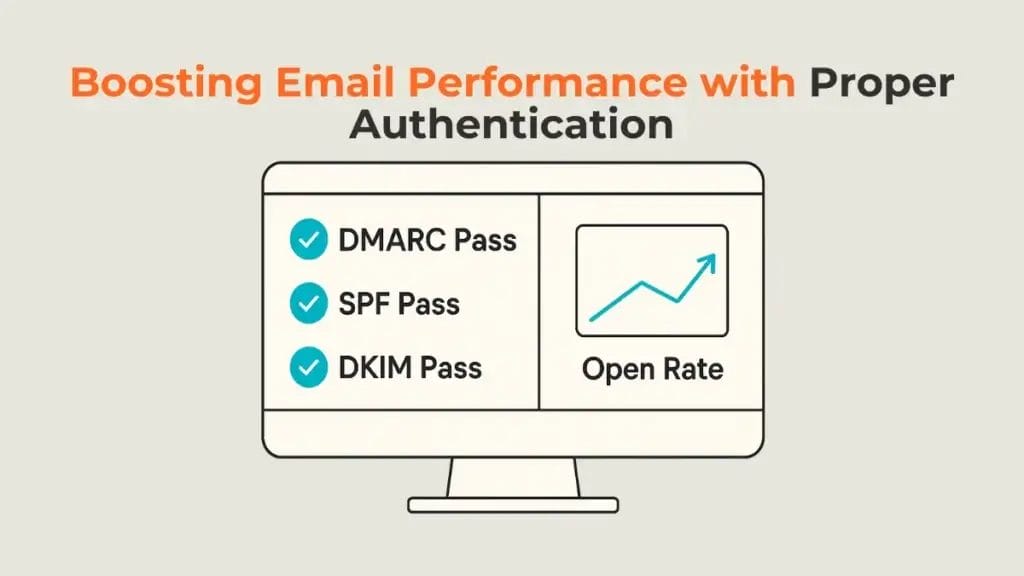 Boosting Email Performance with Proper Authentication

DMARC Pass
SPF Pass
DKIM Pass

Open Rate